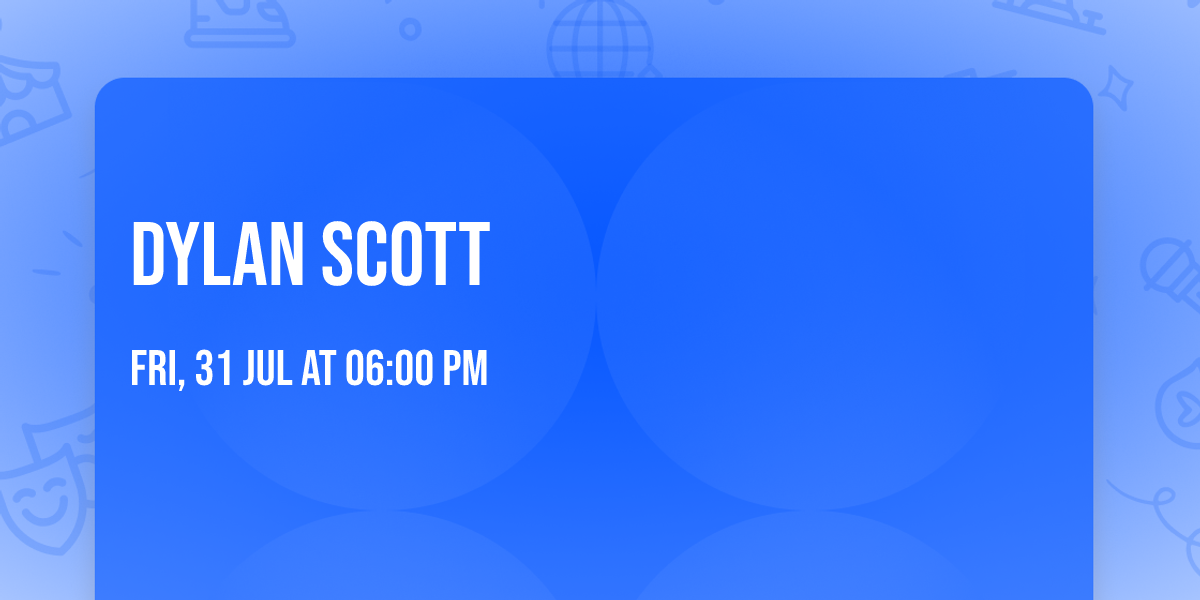 DYLAN SCOTT

FRI, 31 JUL AT 06:00 PM